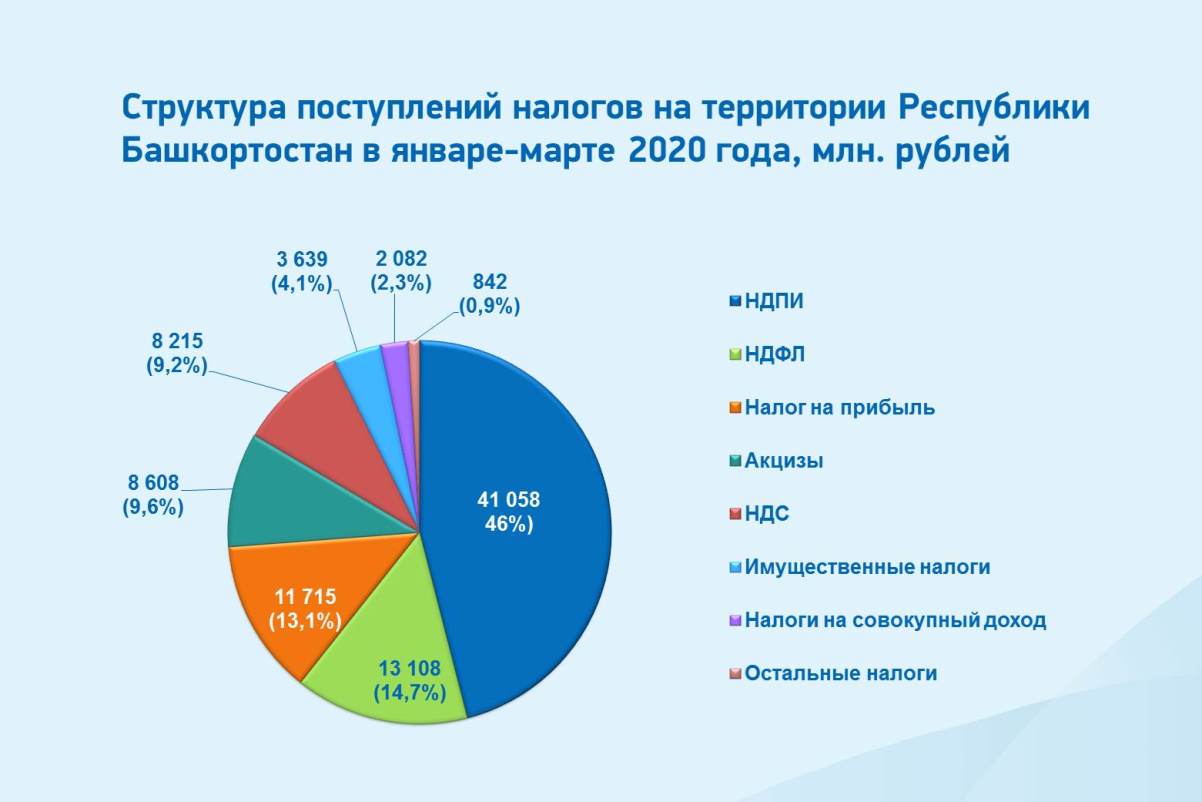 Структура поступлений налогов на территории Республики Башкортостан в январе-марте 2020 года, млн. рублей

3 639
(4,1%)

2 082
(2,3%)

842
(0,9%)

8 215
(9,2%)

8 608
(9,6%)

41 058
46%)

11 715
(13,1%)

13 108
(14,7%)

НДПИ
НДФЛ
Налог на прибыль
Акцизы
НДС
Имущественные налоги
Налоги на совокупный доход
Остальные налоги